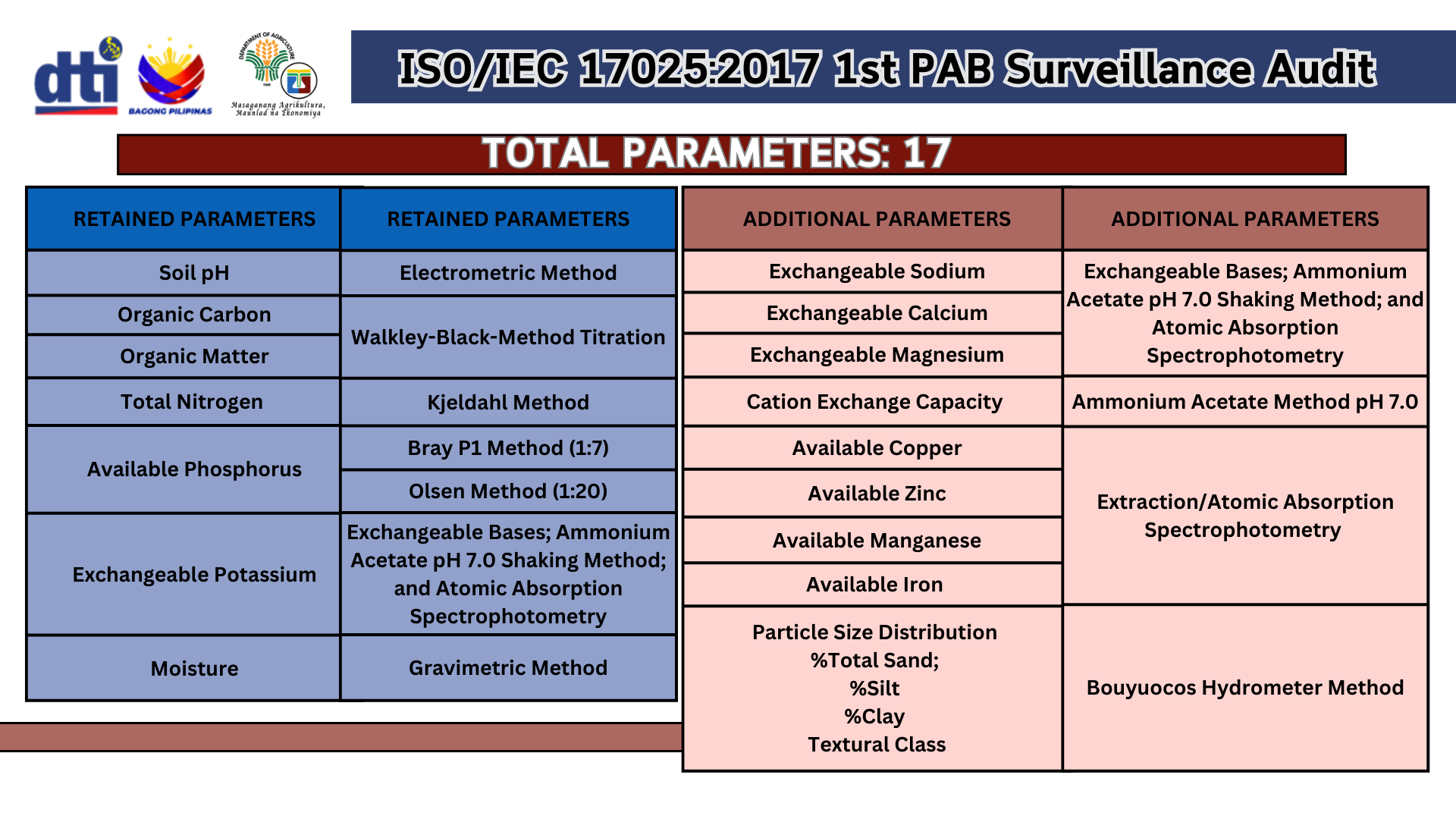 dti

BAGONG PILIPINAS

DEPARTMENT OF AGRICULTURE

Masaganang Agrikultura, Maunlad na Ekonomiya

ISO/IEC 17025:2017 1st PAB Surveillance Audit

TOTAL PARAMETERS: 17

| RETAINED PARAMETERS | RETAINED PARAMETERS |
|---|---|
| Soil pH | Electrometric Method |
| Organic Carbon | Walkley-Black-Method Titration |
| Organic Matter | Walkley-Black-Method Titration |
| Total Nitrogen | Kjeldahl Method |
| Available Phosphorus | Bray P1 Method (1:7) |
| Available Phosphorus | Olsen Method (1:20) |
| Exchangeable Potassium | Exchangeable Bases; Ammonium Acetate pH 7.0 Shaking Method; and Atomic Absorption Spectrophotometry |
| Moisture | Gravimetric Method |

| ADDITIONAL PARAMETERS | ADDITIONAL PARAMETERS |
|---|---|
| Exchangeable Sodium | Exchangeable Bases; Ammonium Acetate pH 7.0 Shaking Method; and Atomic Absorption Spectrophotometry |
| Exchangeable Calcium | Exchangeable Bases; Ammonium Acetate pH 7.0 Shaking Method; and Atomic Absorption Spectrophotometry |
| Exchangeable Magnesium | Exchangeable Bases; Ammonium Acetate pH 7.0 Shaking Method; and Atomic Absorption Spectrophotometry |
| Cation Exchange Capacity | Ammonium Acetate Method pH 7.0 |
| Available Copper | Extraction/Atomic Absorption Spectrophotometry |
| Available Zinc | Extraction/Atomic Absorption Spectrophotometry |
| Available Manganese | Extraction/Atomic Absorption Spectrophotometry |
| Available Iron | Extraction/Atomic Absorption Spectrophotometry |
| Particle Size Distribution %Total Sand; %Silt %Clay Textural Class | Bouyuocos Hydrometer Method |